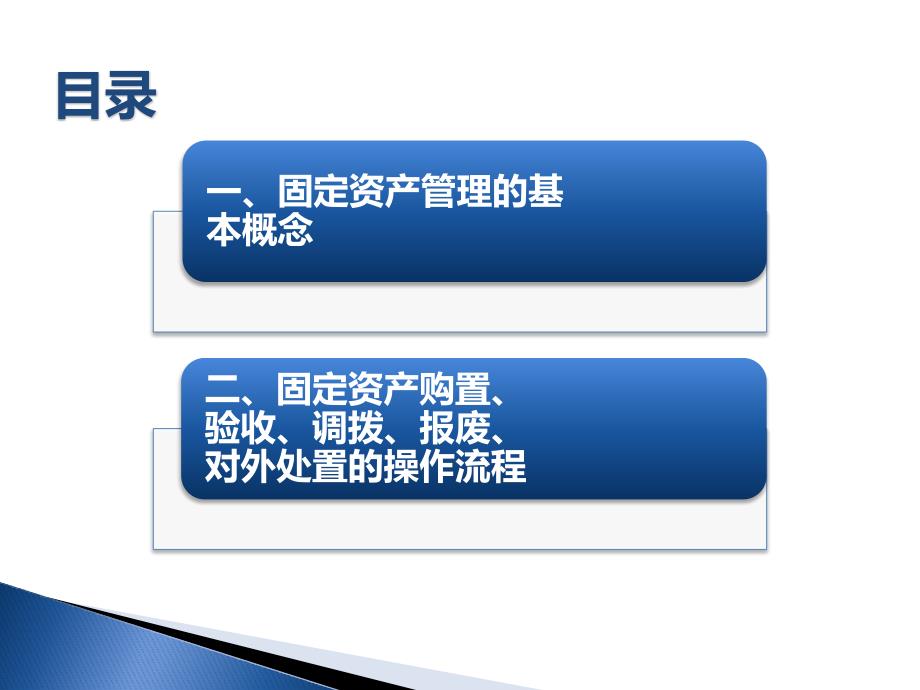 目录

一、固定资产管理的基本概念

二、固定资产购置、验收、调拨、报废、对外处置的操作流程